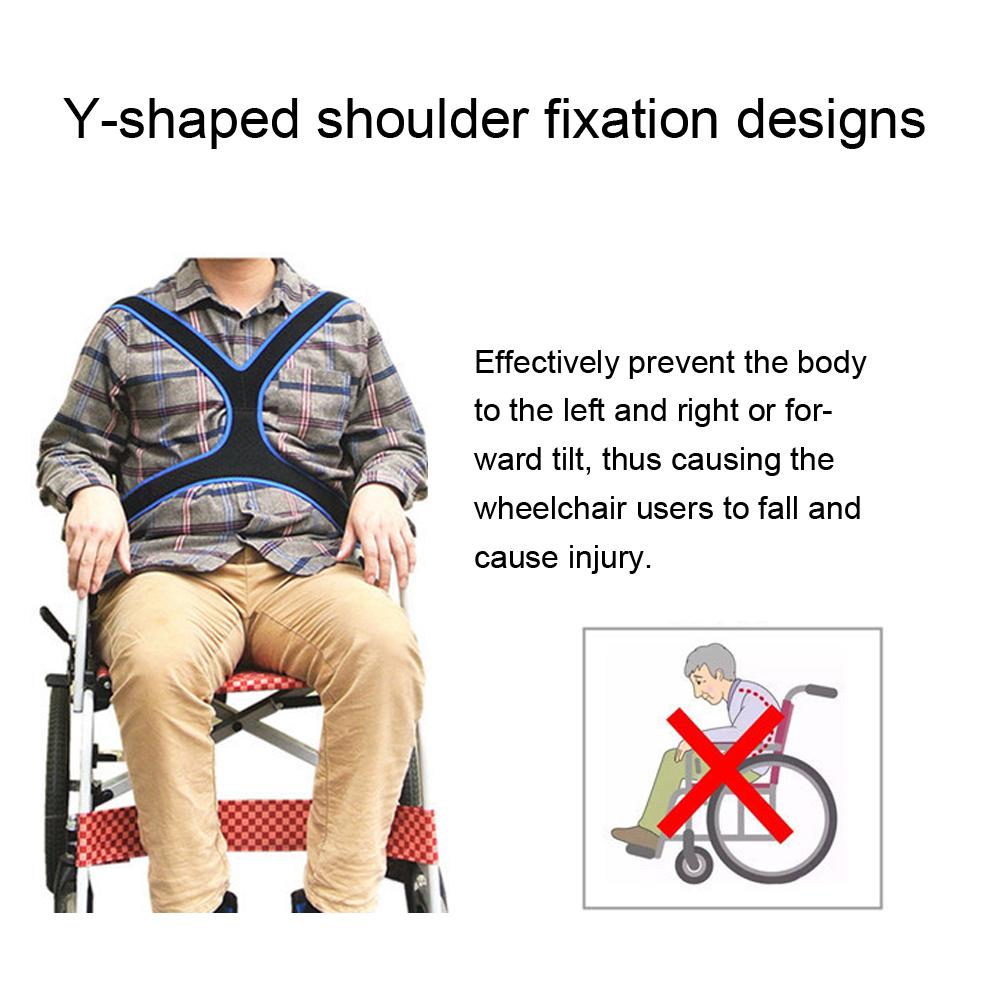 Y-shaped shoulder fixation designs

Effectively prevent the body to the left and right or forward tilt, thus causing the wheelchair users to fall and cause injury.